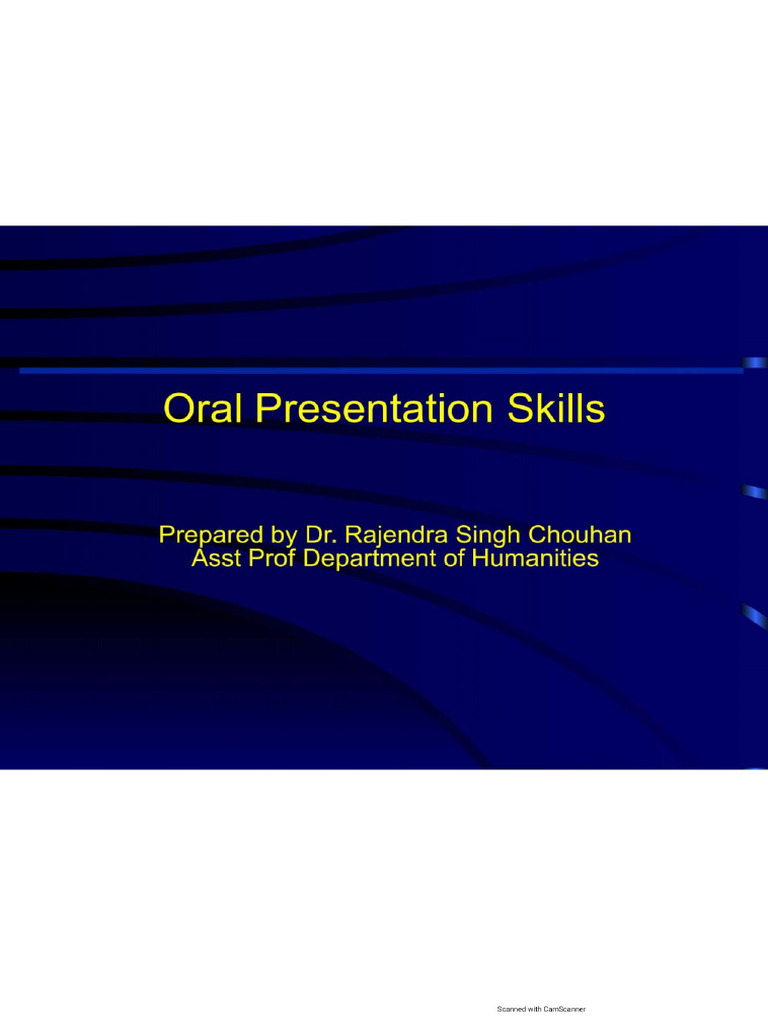 Oral Presentation Skills

Prepared by Dr. Rajendra Singh Chouhan
Asst Prof Department of Humanities

Scanned with CamScanner